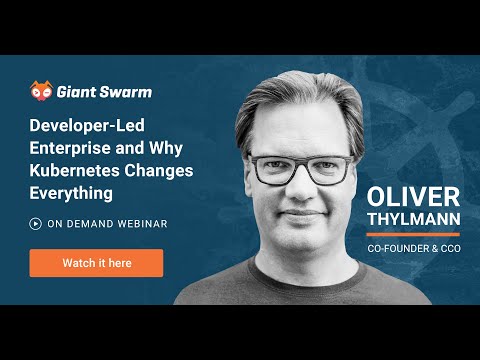 Giant Swarm

Developer-Led Enterprise and Why Kubernetes Changes Everything

ON DEMAND WEBINAR

Watch it here

OLIVER THYLMANN

CO-FOUNDER & CCO